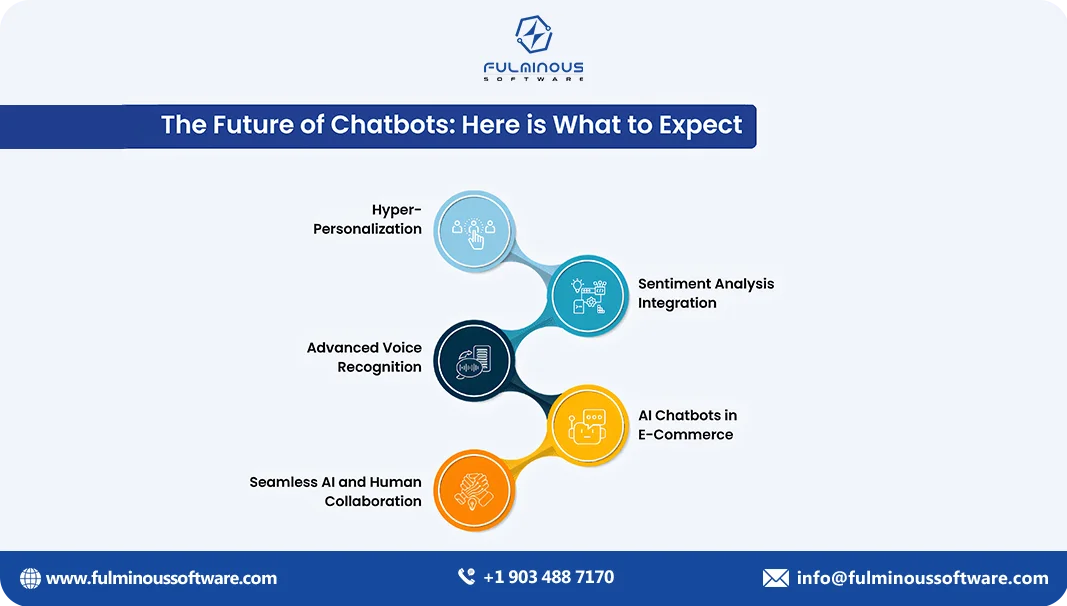 FULMINOUS
SOFTWARE

The Future of Chatbots: Here is What to Expect

Hyper-Personalization

Sentiment Analysis Integration

Advanced Voice Recognition

AI Chatbots in E-Commerce

Seamless AI and Human Collaboration

www.fulminoussoftware.com

+1 903 488 7170

info@fulminoussoftware.com